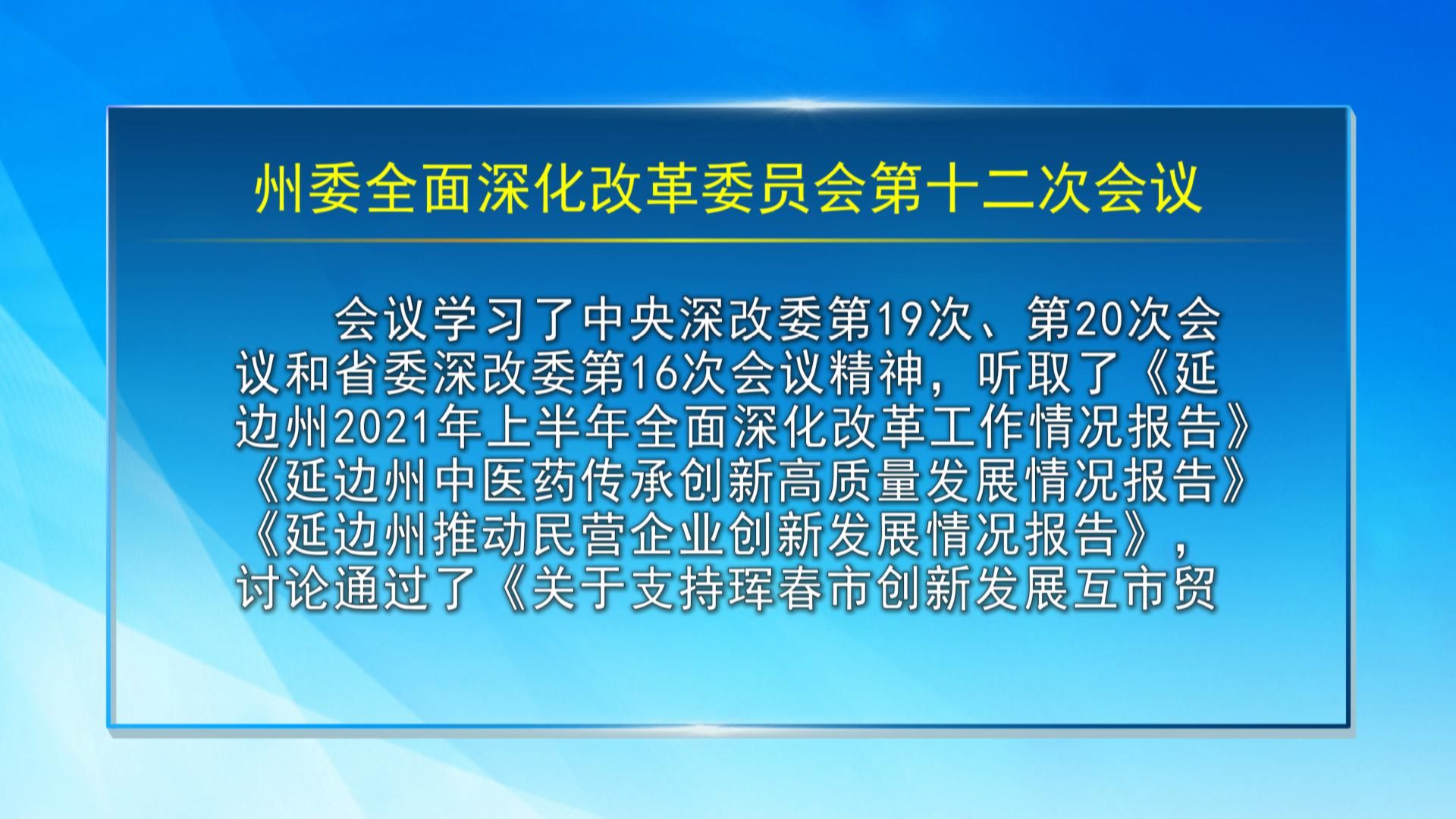 州委全面深化改革委员会第十二次会议

会议学习了中央深改委第19次、第20次会议和省委深改委第16次会议精神，听取了《延边州2021年上半年全面深化改革工作情况报告》《延边州中医药传承创新高质量发展情况报告》《延边州推动民营企业创新发展情况报告》，讨论通过了《关于支持珲春市创新发展互市贸